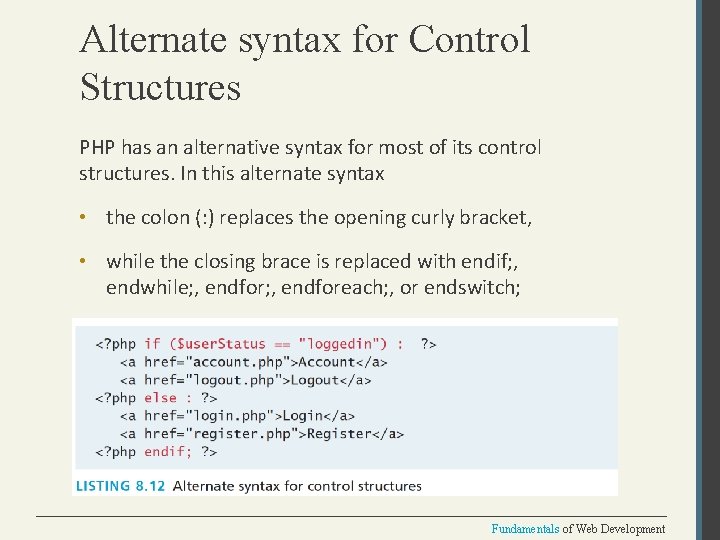 Alternate syntax for Control Structures

PHP has an alternative syntax for most of its control structures. In this alternate syntax

• the colon (:) replaces the opening curly bracket,

• while the closing brace is replaced with endif;, endwhile;, endfor;, endforeach;, or endswitch;

<?php if ($userStatus == "loggedin") : ?>
<a href="account.php">Account</a>
<a href="logout.php">Logout</a>
<?php else : ?>
<a href="login.php">Login</a>
<a href="register.php">Register</a>
<?php endif; ?>

LISTING 8.12 Alternate syntax for control structures

Fundamentals of Web Development